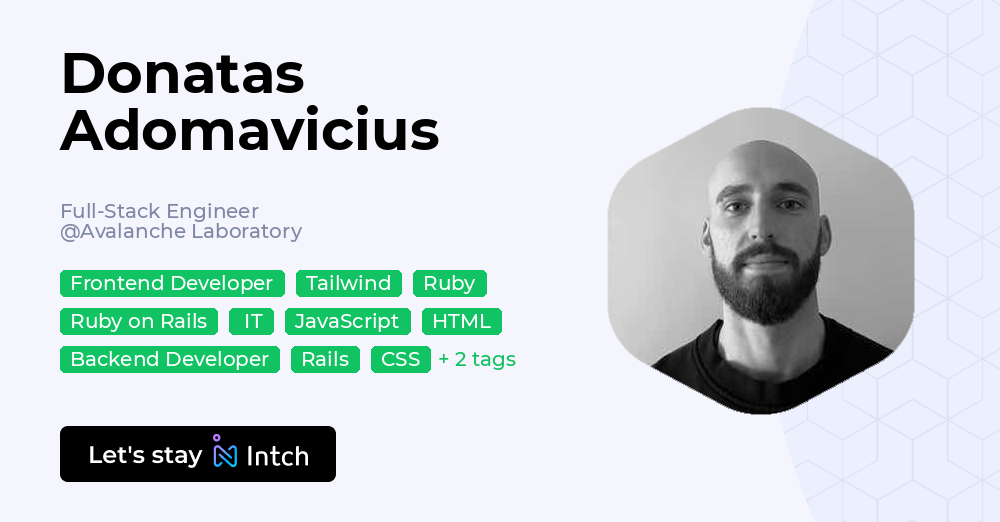 Donatas Adomavicius

Full-Stack Engineer
@Avalanche Laboratory

Frontend Developer
Tailwind
Ruby
Ruby on Rails
IT
JavaScript
HTML
Backend Developer
Rails
CSS
+ 2 tags

Let's stay Intch